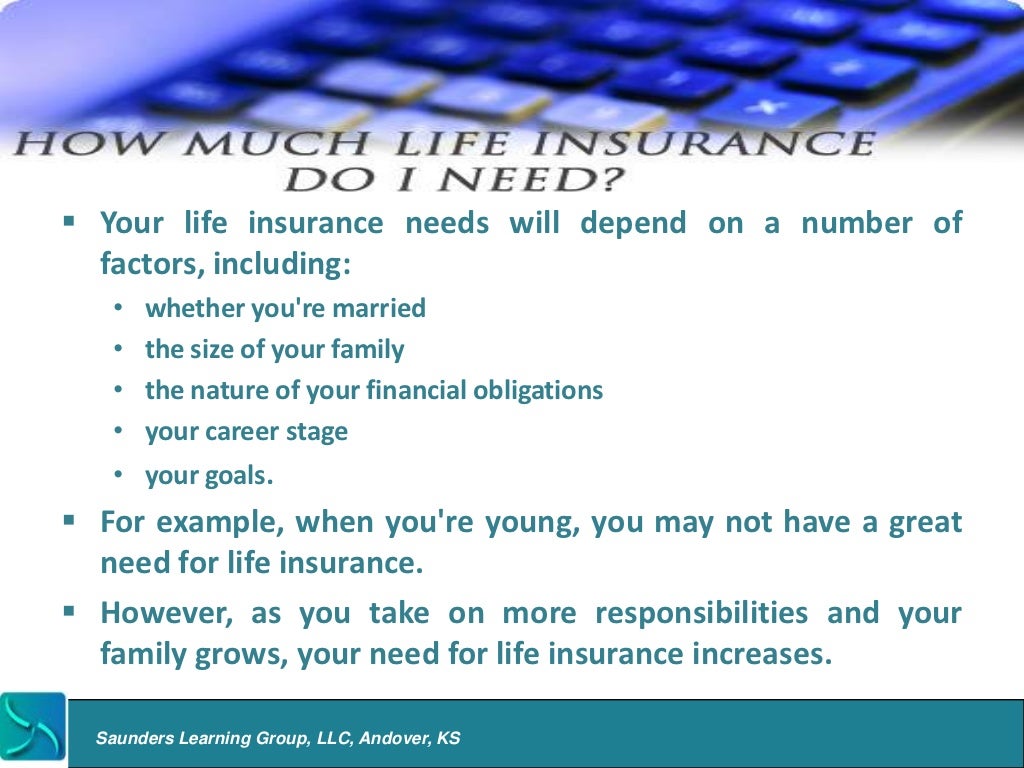 HOW MUCH LIFE INSURANCE DO I NEED?

▪ Your life insurance needs will depend on a number of factors, including:

• whether you're married
• the size of your family
• the nature of your financial obligations
• your career stage
• your goals.

▪ For example, when you're young, you may not have a great need for life insurance.

▪ However, as you take on more responsibilities and your family grows, your need for life insurance increases.

Saunders Learning Group, LLC, Andover, KS